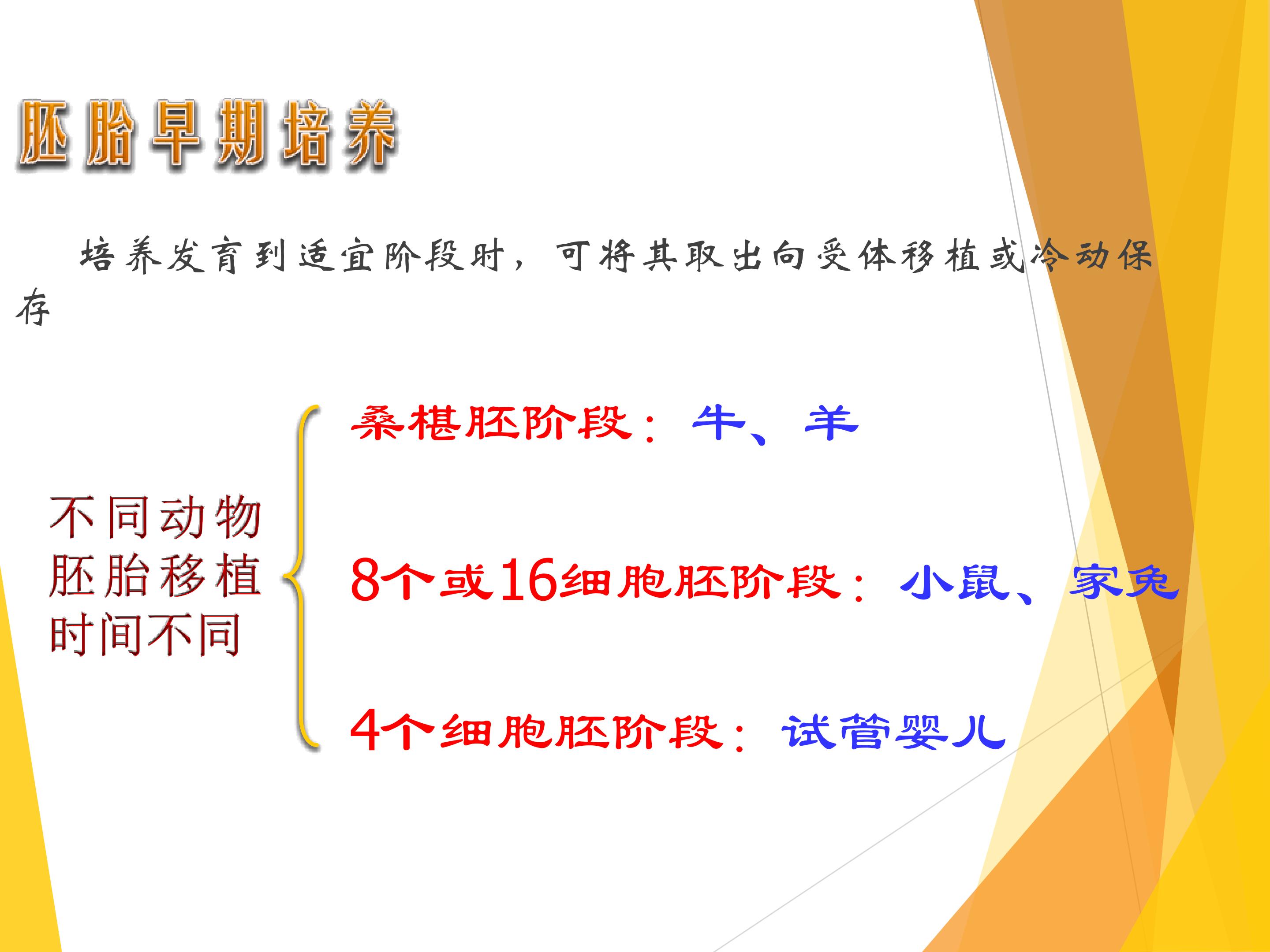 胚胎早期培养

培养发育到适宜阶段时，可将其取出向受体移植或冷动保存

不同动物胚胎移植时间不同

桑椹胚阶段：牛、羊

8个或16细胞胚阶段：小鼠、家兔

4个细胞胚阶段：试管婴儿